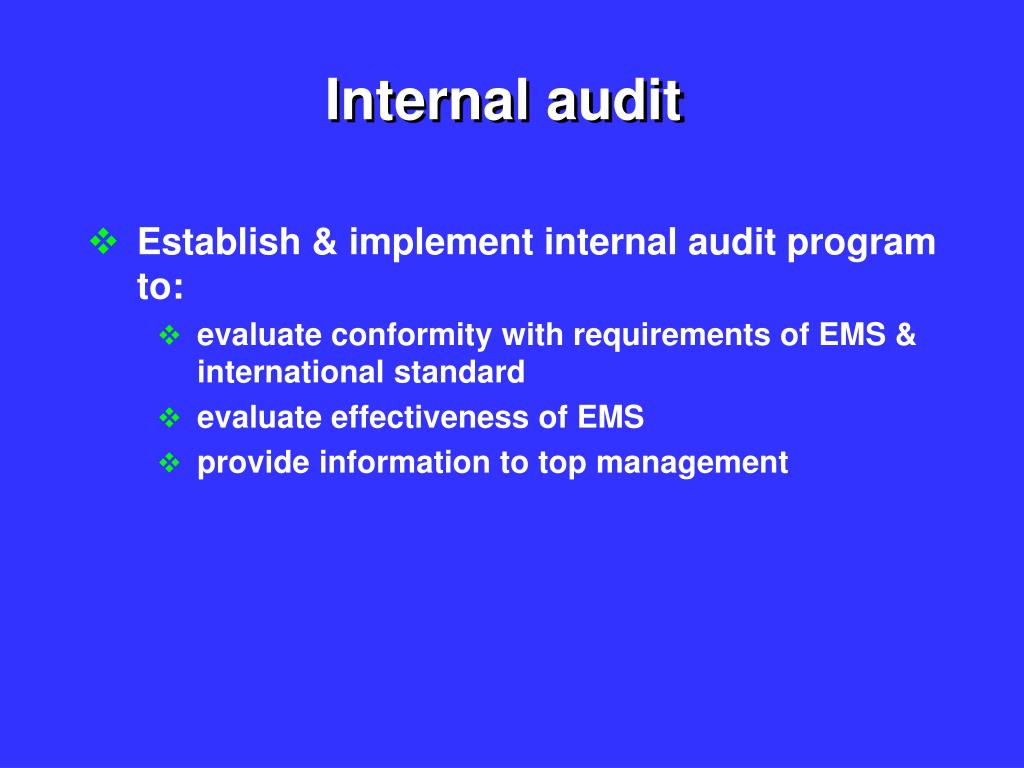 Internal audit

❖ Establish & implement internal audit program to:

❖ evaluate conformity with requirements of EMS & international standard
❖ evaluate effectiveness of EMS
❖ provide information to top management